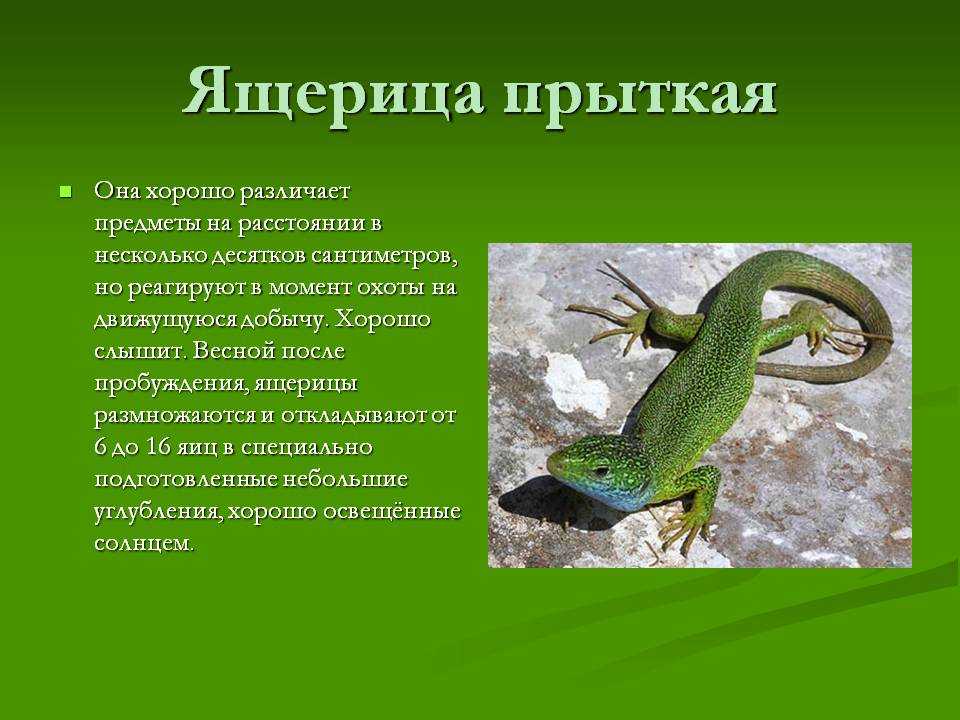 Ящерица прыткая

Она хорошо различает предметы на расстоянии в несколько десятков сантиметров, но реагируют в момент охоты на движущуюся добычу. Хорошо слышит. Весной после пробуждения, ящерицы размножаются и откладывают от 6 до 16 яиц в специально подготовленные небольшие углубления, хорошо освещённые солнцем.